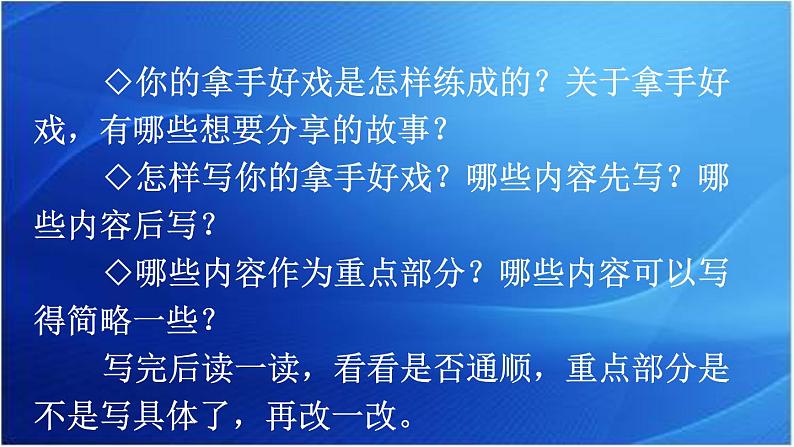 ◇你的拿手好戏是怎样练成的？关于拿手好戏，有哪些想要分享的故事？

◇怎样写你的拿手好戏？哪些内容先写？哪些内容后写？

◇哪些内容作为重点部分？哪些内容可以写得简略一些？

写完后读一读，看看是否通顺，重点部分是不是写具体了，再改一改。